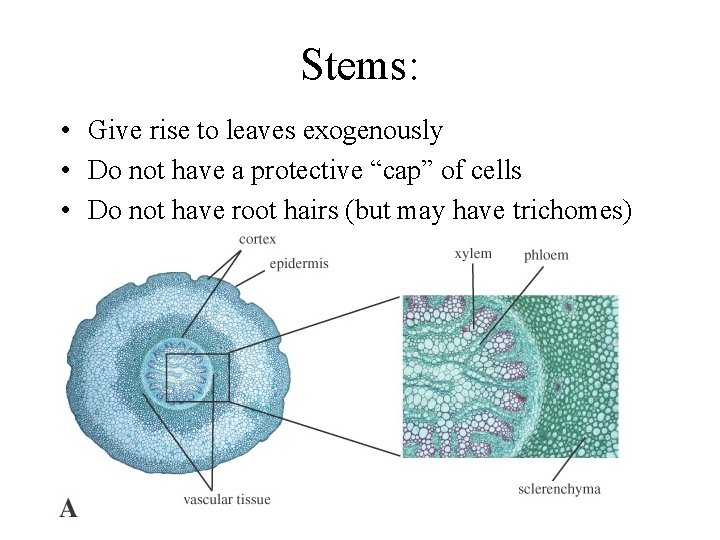 Stems:

• Give rise to leaves exogenously
• Do not have a protective “cap” of cells
• Do not have root hairs (but may have trichomes)

cortex
epidermis
xylem
phloem
vascular tissue
sclerenchyma
A